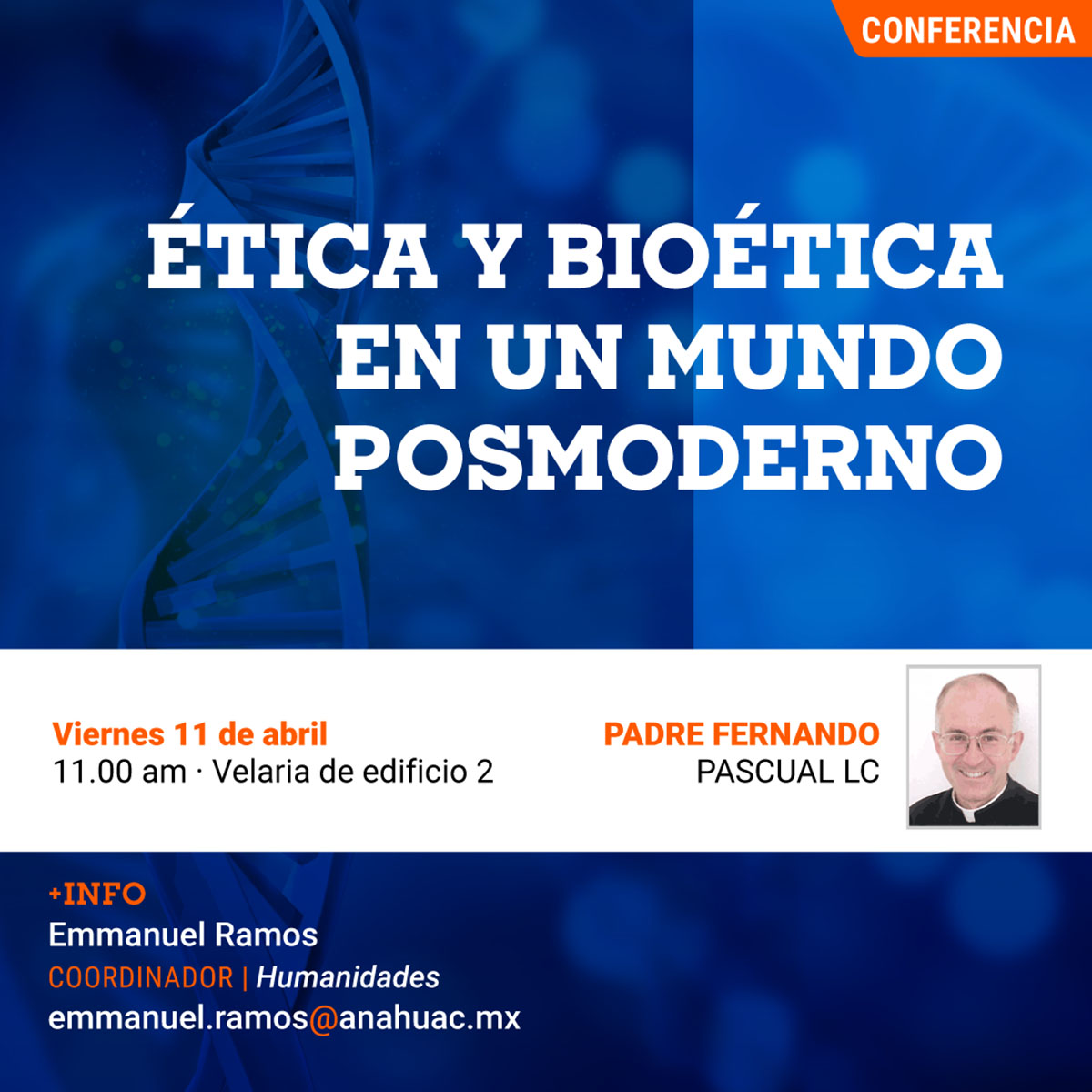 CONFERENCIA

ÉTICA Y BIOÉTICA EN UN MUNDO POSMODERNO

Viernes 11 de abril
11.00 am · Velaria de edificio 2

PADRE FERNANDO
PASCUAL LC

+INFO
Emmanuel Ramos
COORDINADOR | Humanidades
emmanuel.ramos@anahuac.mx